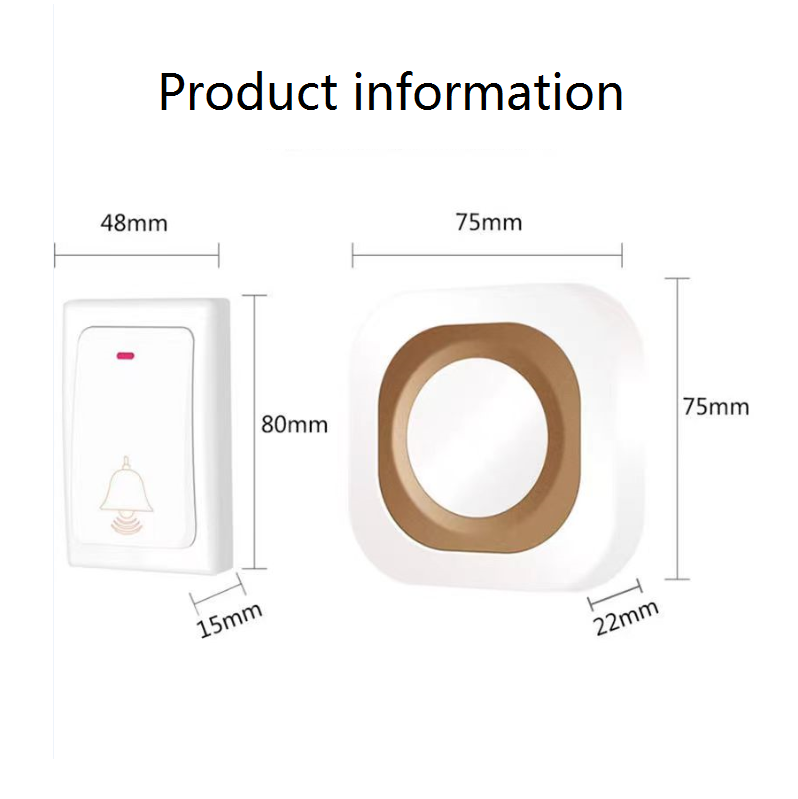 Product information

48mm

75mm

80mm

75mm

15mm

22mm